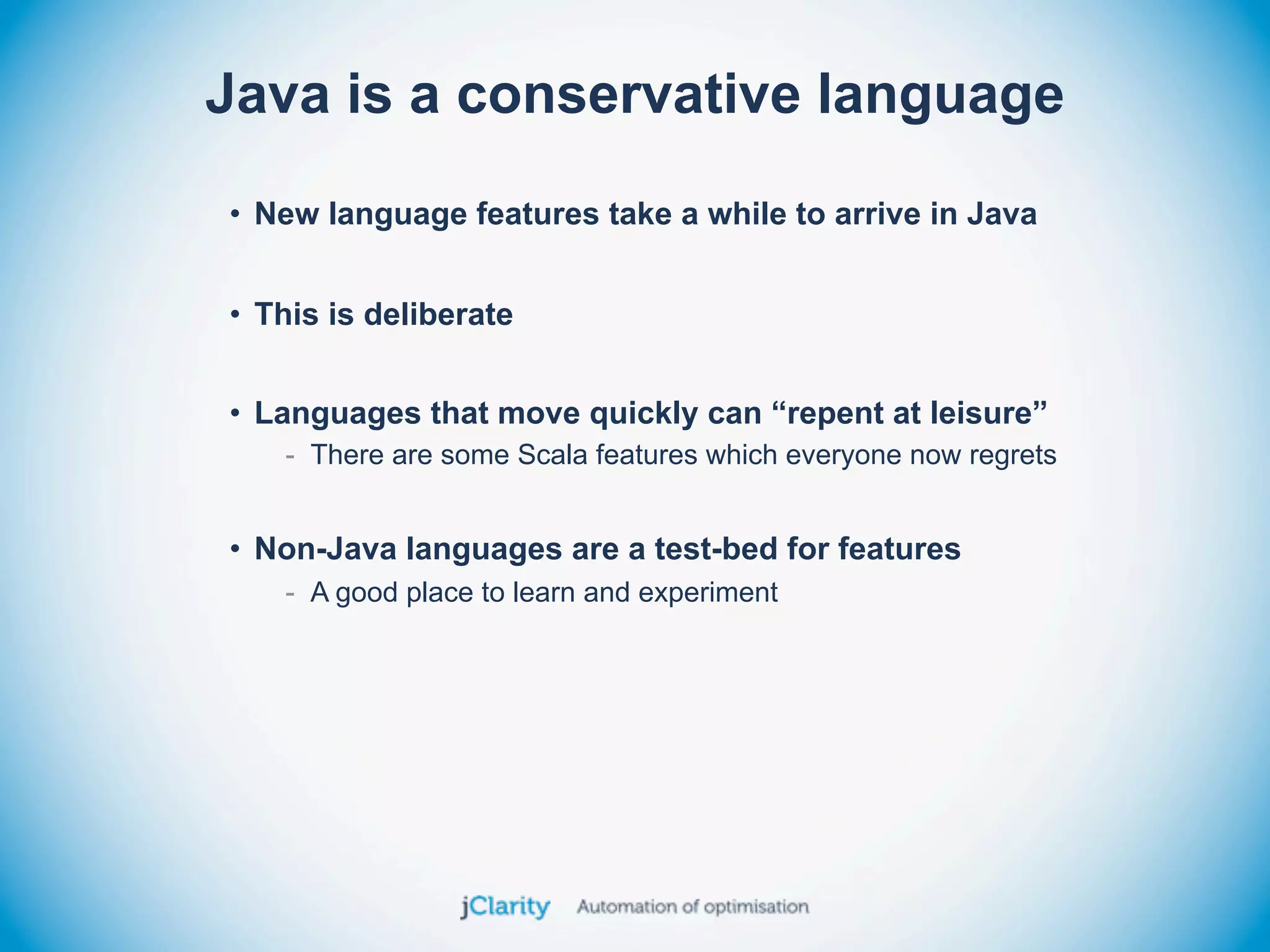 Java is a conservative language

• New language features take a while to arrive in Java

• This is deliberate

• Languages that move quickly can “repent at leisure”
- There are some Scala features which everyone now regrets

• Non-Java languages are a test-bed for features
- A good place to learn and experiment

jClarity Automation of optimisation